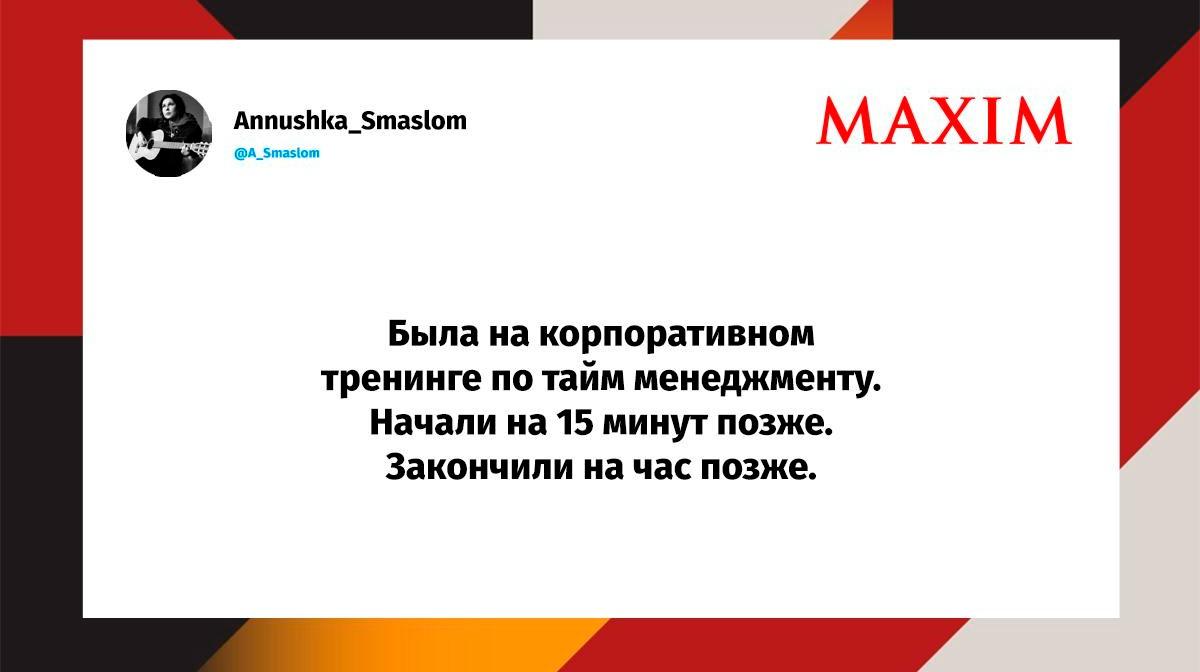 Annushka_Smaslom
@A_Smaslom

MAXIM

Была на корпоративном тренинге по тайм менеджменту. Начали на 15 минут позже. Закончили на час позже.